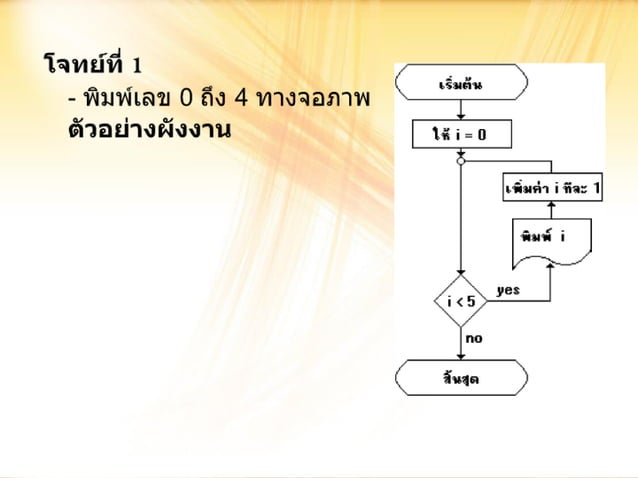 โจทย์ที่ 1
- พิมพ์เลข 0 ถึง 4 ทางจอภาพ
ตัวอย่างผังงาน

เริ่มต้น
ให้ i = 0
เพิ่มค่า i ทีละ 1
พิมพ์ i
i < 5
yes
no
สิ้นสุด